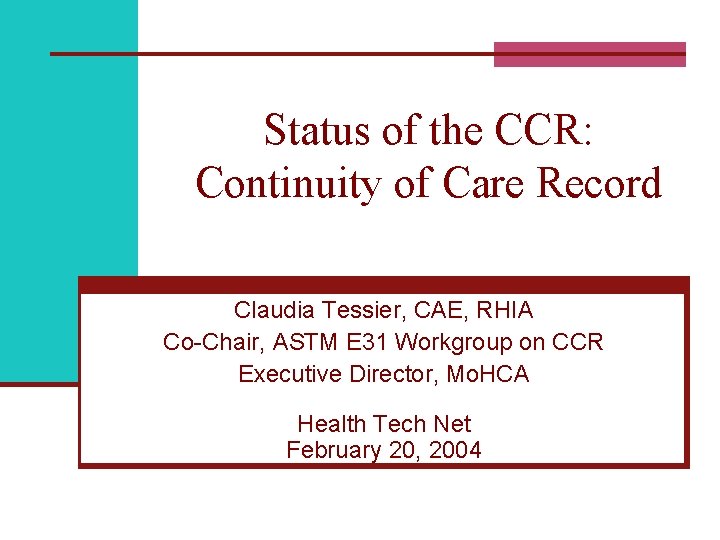 Status of the CCR:
Continuity of Care Record

Claudia Tessier, CAE, RHIA
Co-Chair, ASTM E31 Workgroup on CCR
Executive Director, MoHCA

Health Tech Net
February 20, 2004